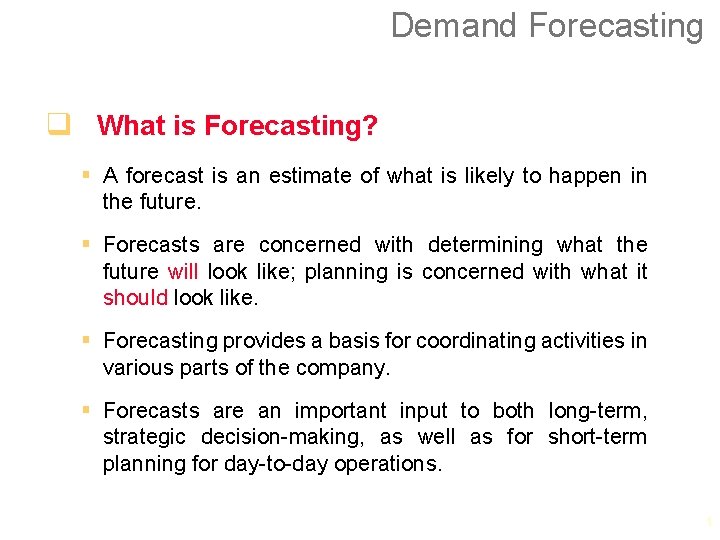 Demand Forecasting

What is Forecasting?

A forecast is an estimate of what is likely to happen in the future.

Forecasts are concerned with determining what the future will look like; planning is concerned with what it should look like.

Forecasting provides a basis for coordinating activities in various parts of the company.

Forecasts are an important input to both long-term, strategic decision-making, as well as for short-term planning for day-to-day operations.